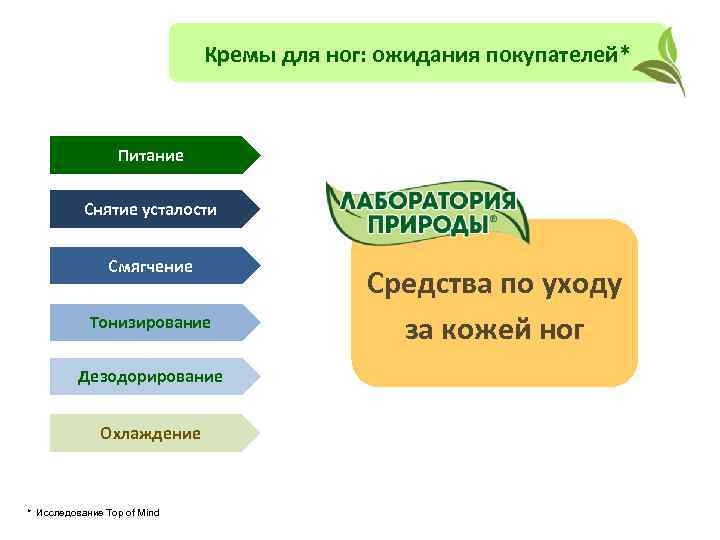 Кремы для ног: ожидания покупателей*

Питание

Снятие усталости

Смягчение

Тонизирование

Дезодорирование

Охлаждение

ЛАБОРАТОРИЯ ПРИРОДЫ®

Средства по уходу за кожей ног

* Исследование Top of Mind